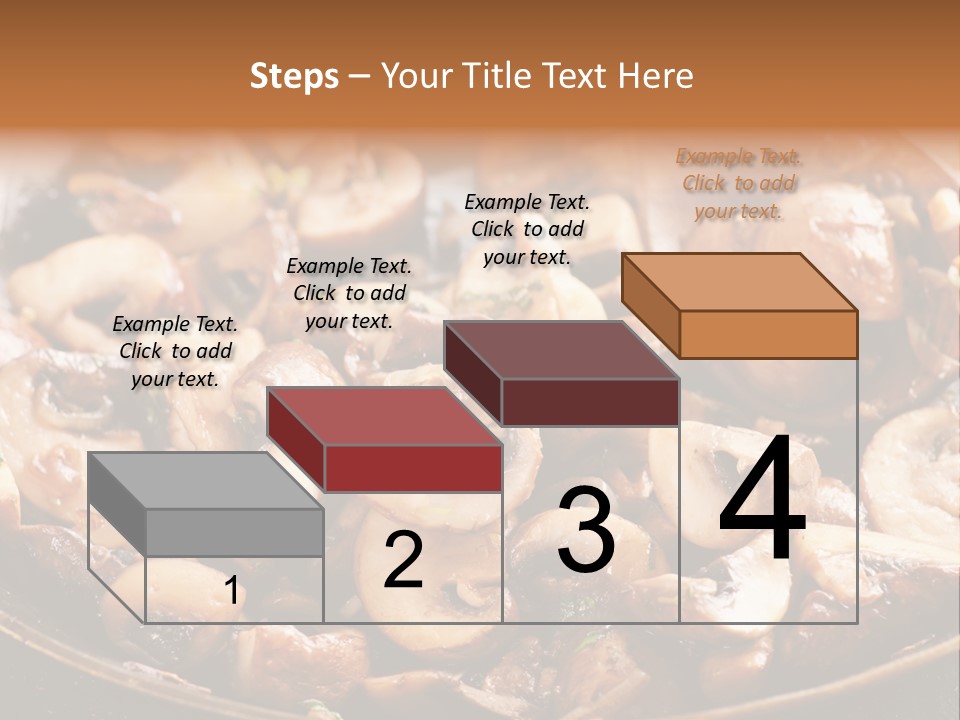 Steps – Your Title Text Here

Example Text. Click to add your text.

Example Text. Click to add your text.

Example Text. Click to add your text.

Example Text. Click to add your text.

1

2

3

4